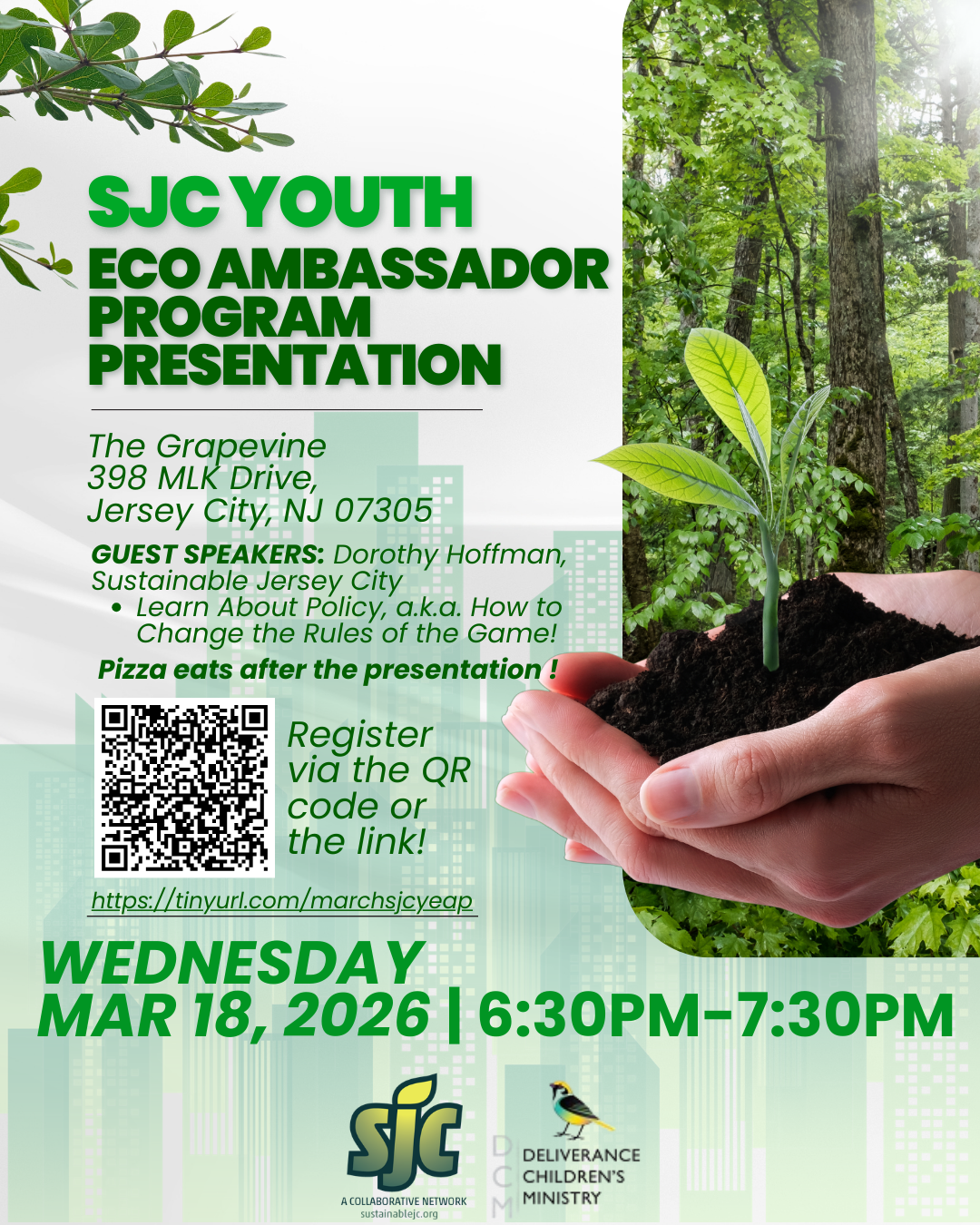 SJC YOUTH
ECO AMBASSADOR PROGRAM PRESENTATION

The Grapevine
398 MLK Drive,
Jersey City, NJ 07305

GUEST SPEAKERS: Dorothy Hoffman, Sustainable Jersey City
• Learn About Policy, a.k.a. How to Change the Rules of the Game!

Pizza eats after the presentation !

Register via the QR code or the link!

https://tinyurl.com/marchsjcyeap

WEDNESDAY
MAR 18, 2026 | 6:30PM-7:30PM

sjc
A COLLABORATIVE NETWORK
sustainablejc.org

DCM
DELIVERANCE CHILDREN'S MINISTRY